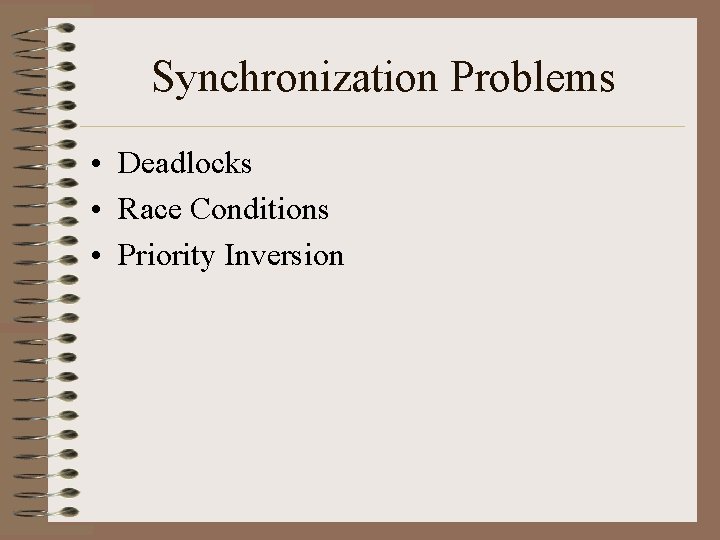 Synchronization Problems

• Deadlocks
• Race Conditions
• Priority Inversion